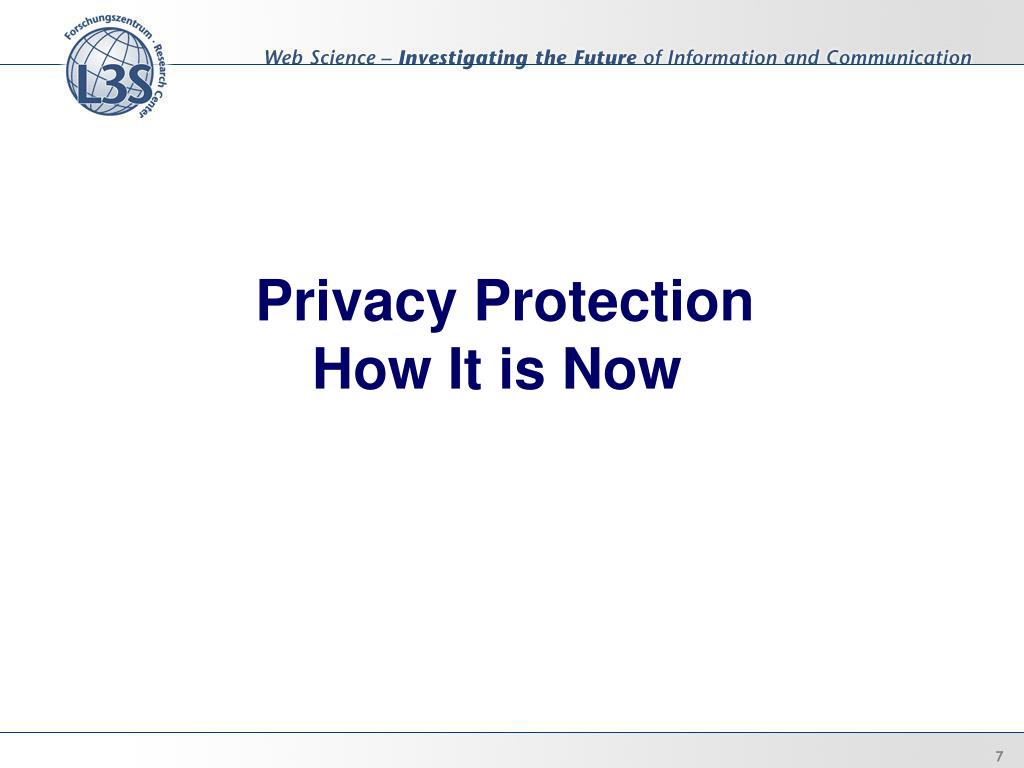 Forschungszentrum · Research Center
L3S

Web Science – Investigating the Future of Information and Communication

Privacy Protection
How It is Now

7